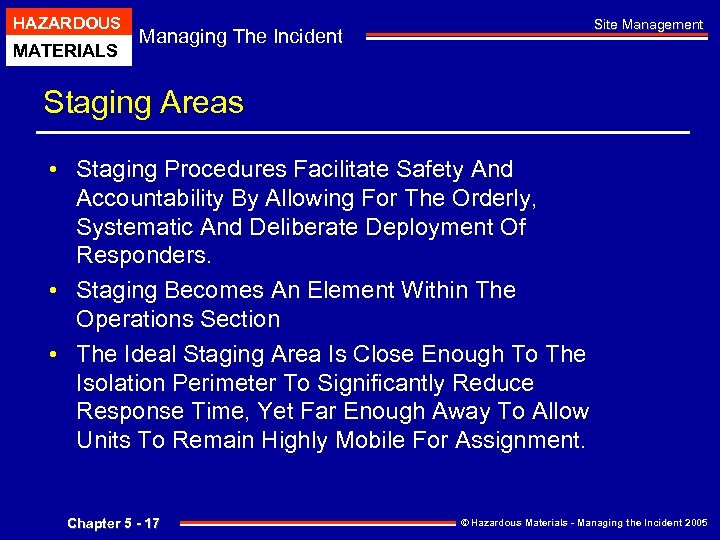 HAZARDOUS
MATERIALS

Managing The Incident

Site Management

Staging Areas

• Staging Procedures Facilitate Safety And Accountability By Allowing For The Orderly, Systematic And Deliberate Deployment Of Responders.

• Staging Becomes An Element Within The Operations Section

• The Ideal Staging Area Is Close Enough To The Isolation Perimeter To Significantly Reduce Response Time, Yet Far Enough Away To Allow Units To Remain Highly Mobile For Assignment.

Chapter 5 - 17

© Hazardous Materials - Managing the Incident 2005